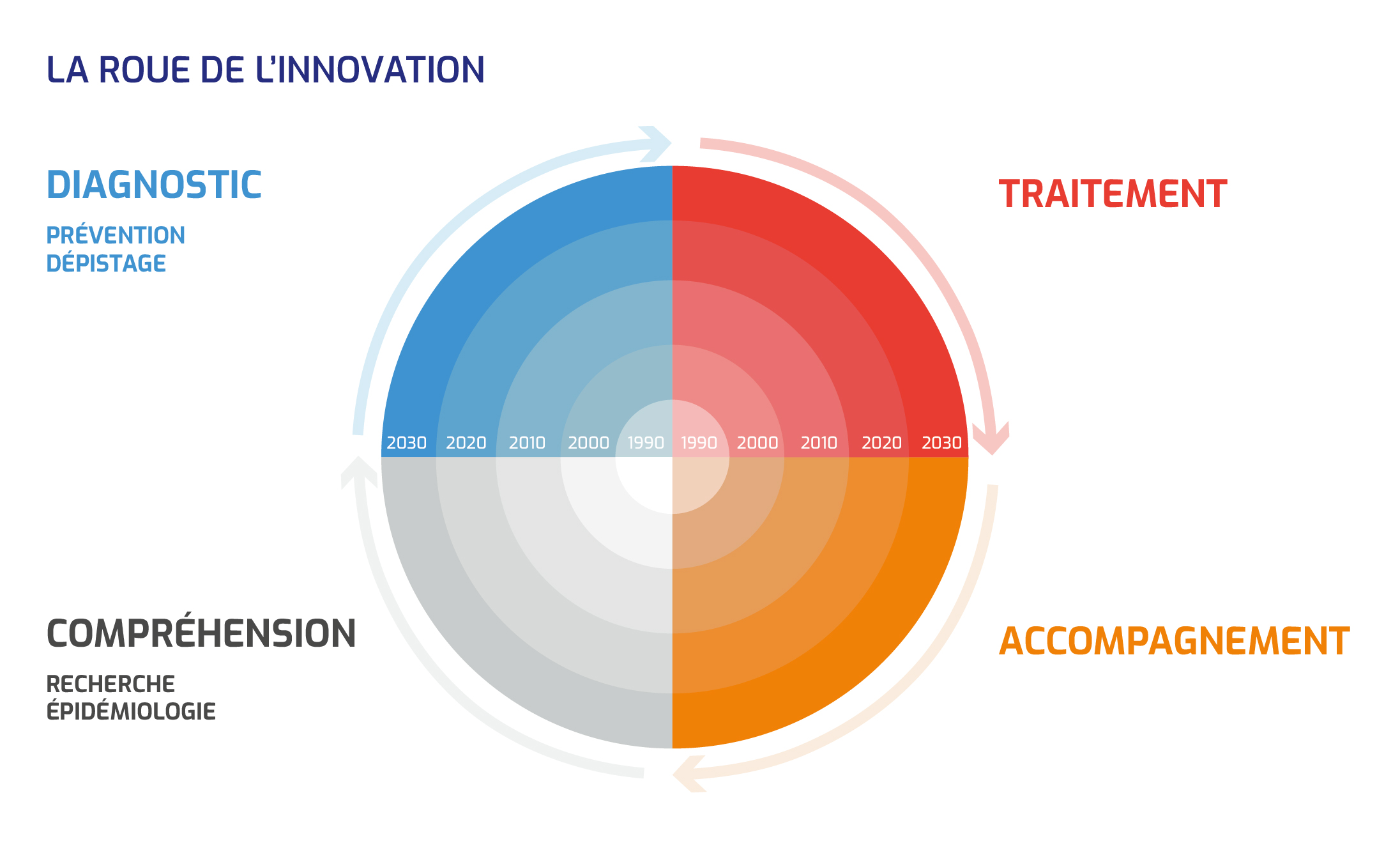 LA ROUE DE L'INNOVATION

DIAGNOSTIC

PRÉVENTION
DÉPISTAGE

TRAITEMENT

2030 2020 2010 2000 1990 1990 2000 2010 2020 2030

COMPRÉHENSION

RECHERCHE
ÉPIDÉMIOLOGIE

ACCOMPAGNEMENT